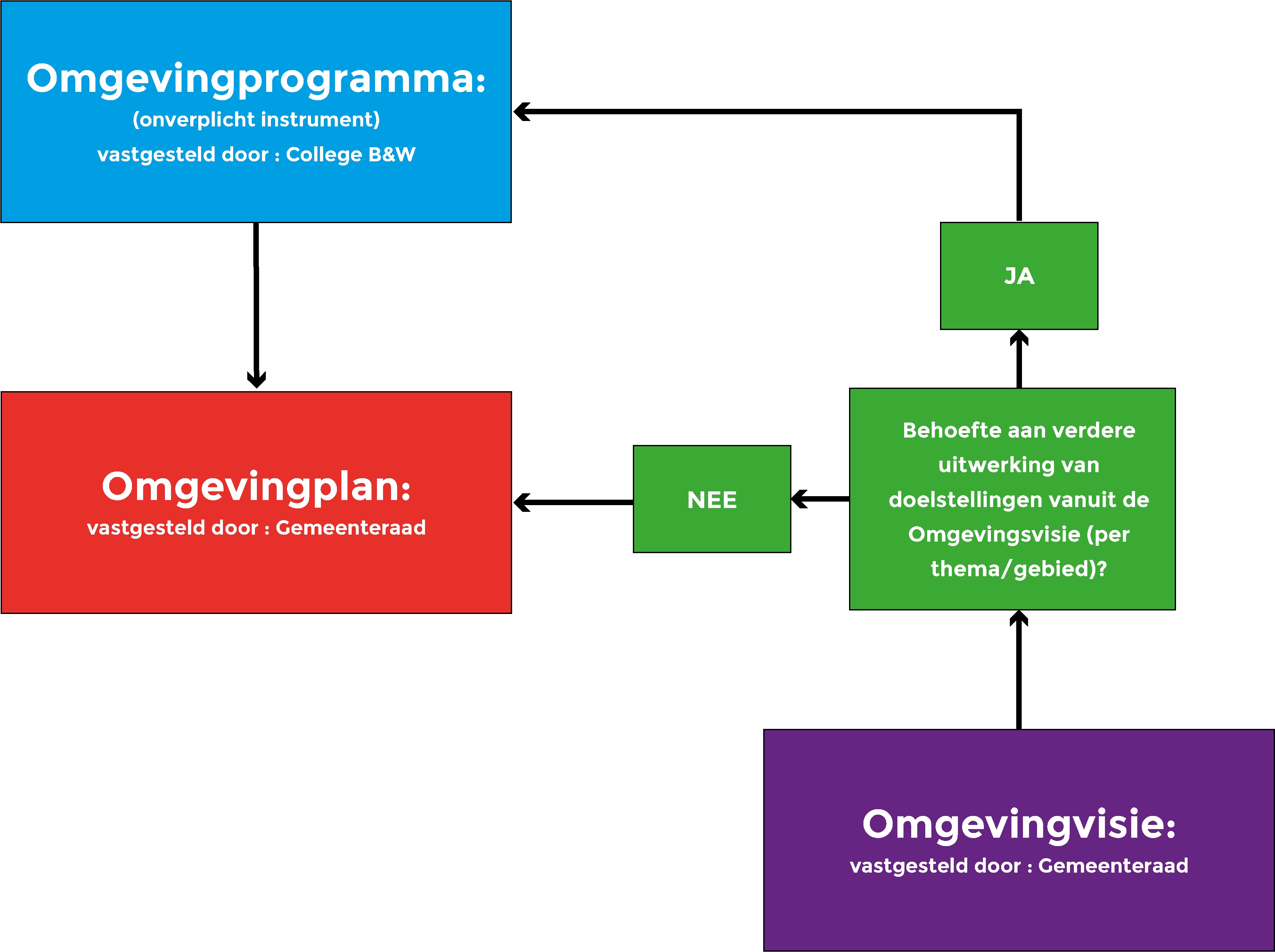 Omgevingprogramma:
(onverplicht instrument)
vastgesteld door : College B&W

JA

Omgevingplan:
vastgesteld door : Gemeenteraad

NEE

Behoefte aan verdere uitwerking van doelstellingen vanuit de Omgevingsvisie (per thema/gebied)?

Omgevingvisie:
vastgesteld door : Gemeenteraad